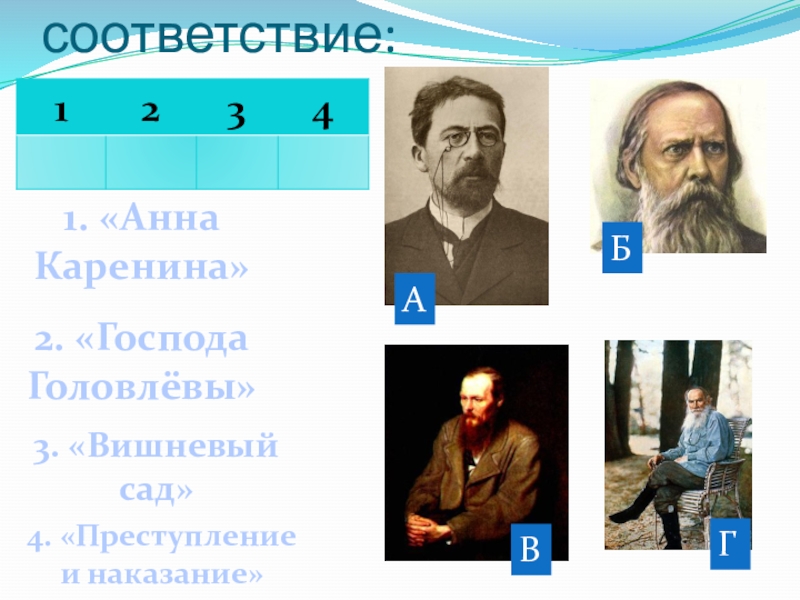 соответствие:

| 1 | 2 | 3 | 4 |
|---|---|---|---|
|  |  |  |  |

1. «Анна Каренина»

2. «Господа Головлёвы»

3. «Вишневый сад»

4. «Преступление и наказание»

А

Б

В

Г